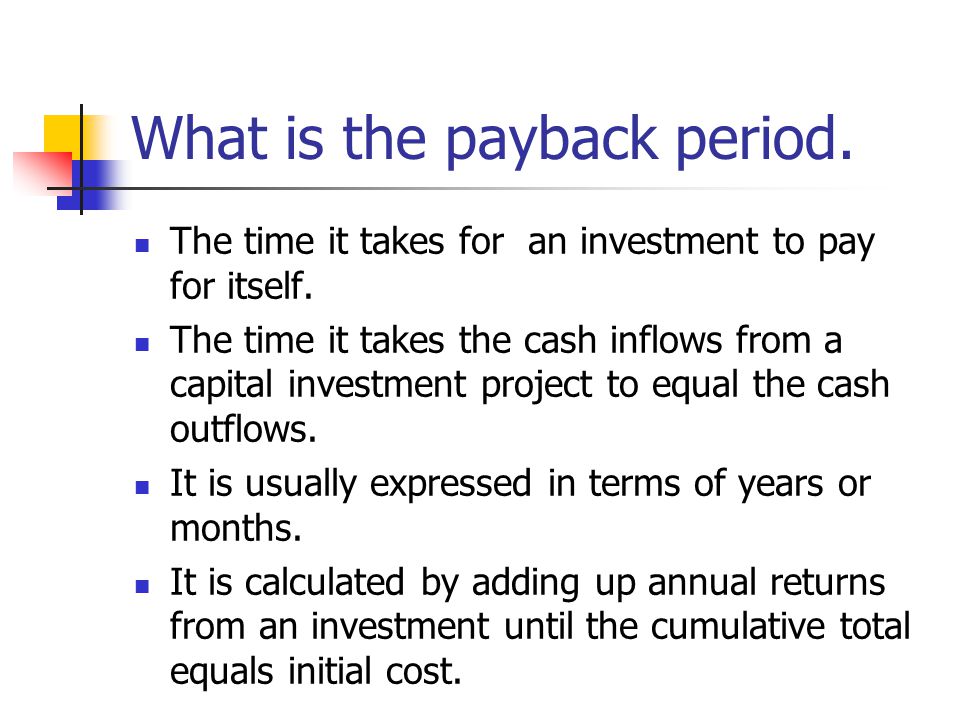 What is the payback period.

- The time it takes for an investment to pay for itself.
- The time it takes the cash inflows from a capital investment project to equal the cash outflows.
- It is usually expressed in terms of years or months.
- It is calculated by adding up annual returns from an investment until the cumulative total equals initial cost.